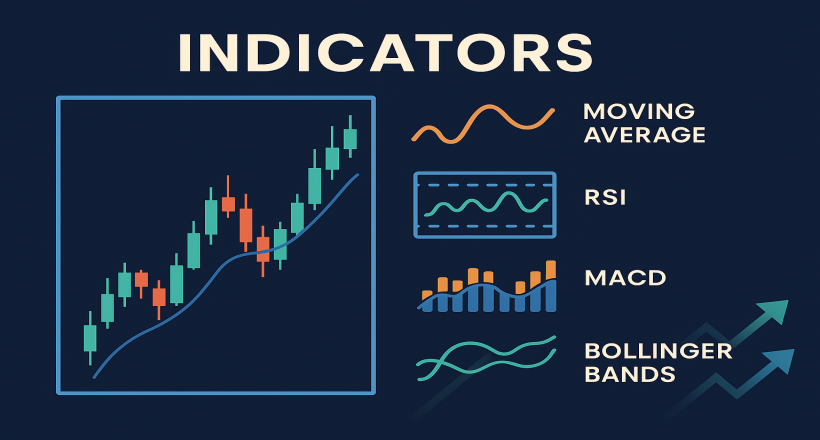 INDICATORS

MOVING AVERAGE

RSI

MACD

BOLLINGER BANDS